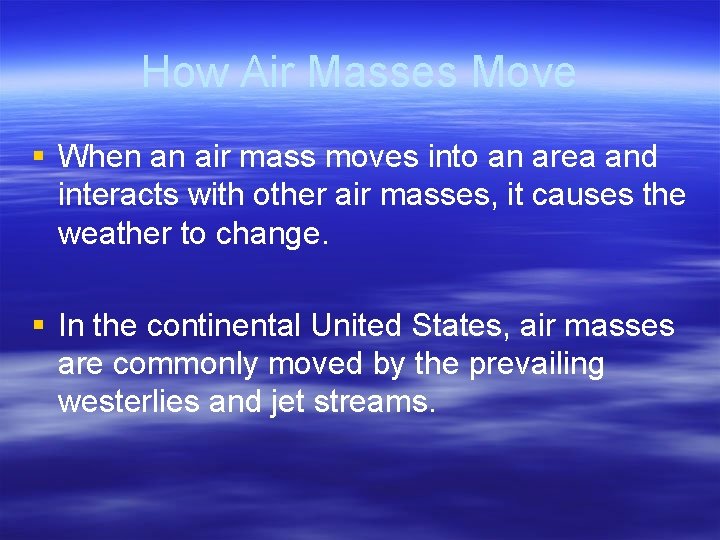 How Air Masses Move

▪ When an air mass moves into an area and interacts with other air masses, it causes the weather to change.

▪ In the continental United States, air masses are commonly moved by the prevailing westerlies and jet streams.